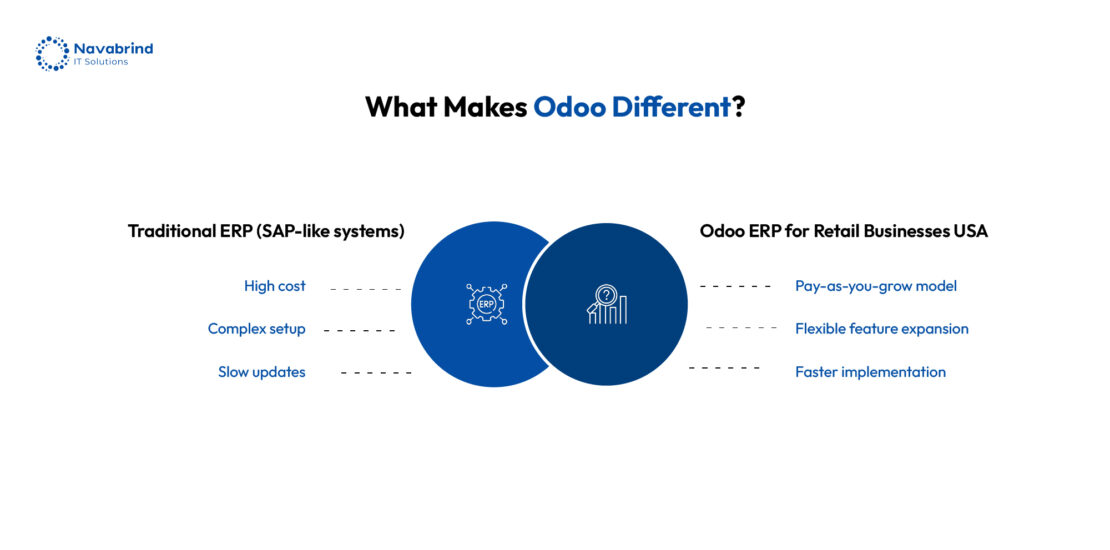 Navabrind
IT Solutions

What Makes Odoo Different?

Traditional ERP (SAP-like systems)

High cost

Complex setup

Slow updates

ERP

Odoo ERP for Retail Businesses USA

Pay-as-you-grow model

Flexible feature expansion

Faster implementation